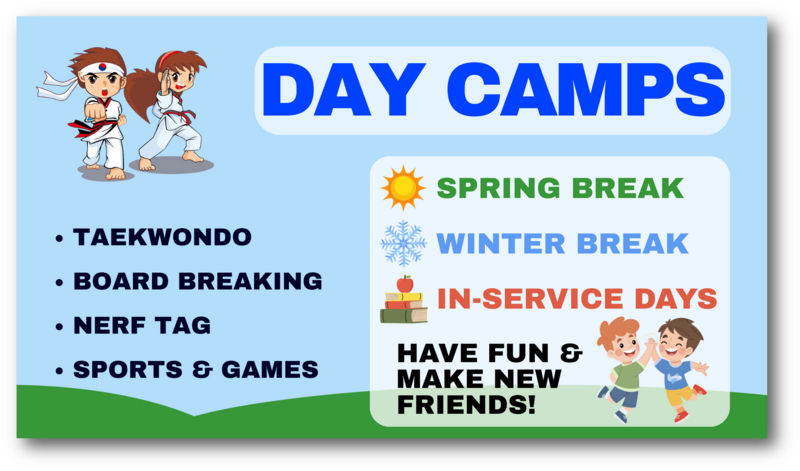 DAY CAMPS

• TAEKWONDO
• BOARD BREAKING
• NERF TAG
• SPORTS & GAMES

SPRING BREAK
WINTER BREAK
IN-SERVICE DAYS

HAVE FUN & MAKE NEW FRIENDS!